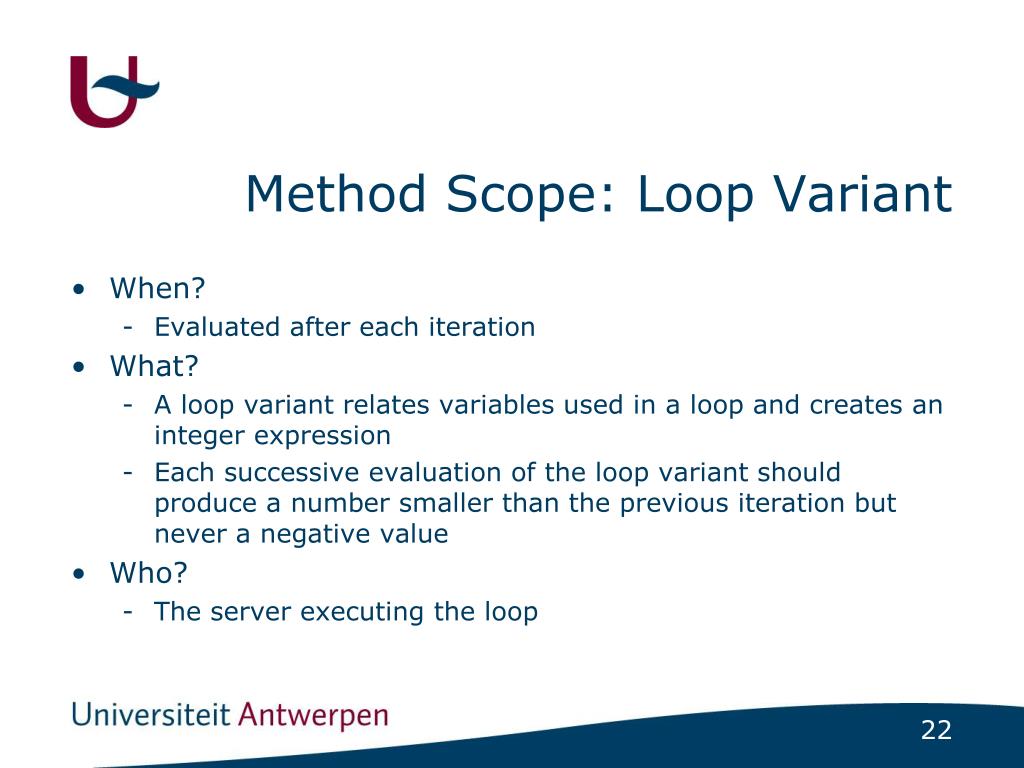 Method Scope: Loop Variant

• When?
- Evaluated after each iteration
• What?
- A loop variant relates variables used in a loop and creates an integer expression
- Each successive evaluation of the loop variant should produce a number smaller than the previous iteration but never a negative value
• Who?
- The server executing the loop

Universiteit Antwerpen

22